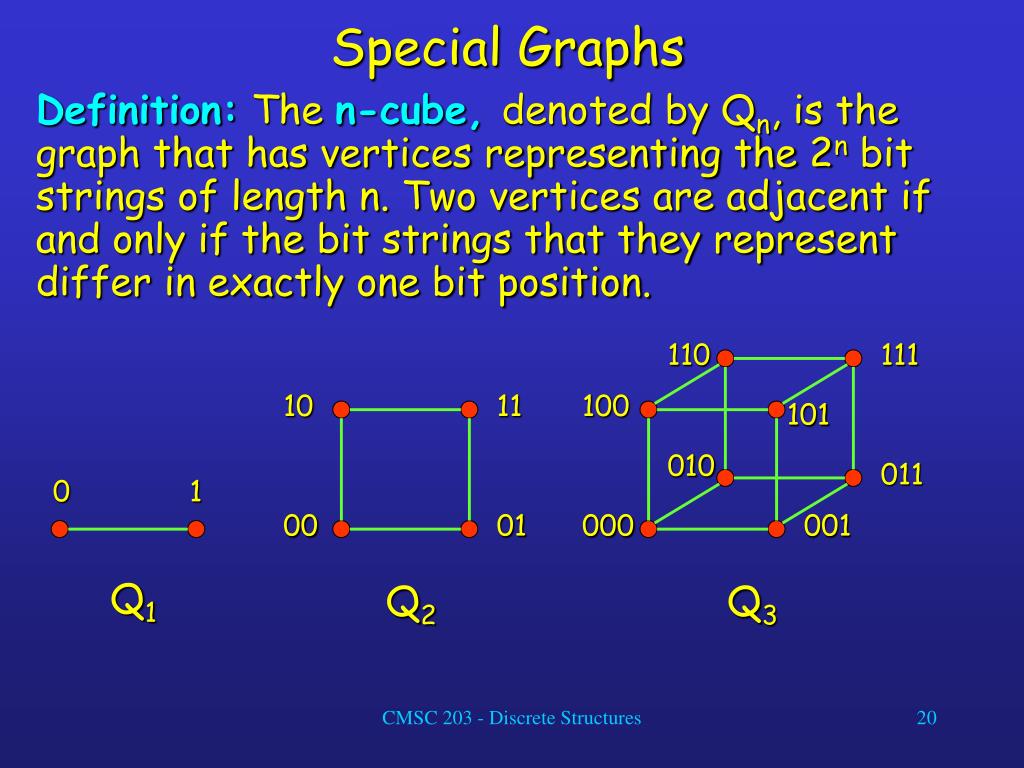 Special Graphs

Definition: The n-cube, denoted by $Q_n$, is the graph that has vertices representing the $2^n$ bit strings of length n. Two vertices are adjacent if and only if the bit strings that they represent differ in exactly one bit position.

0 1

$Q_1$

10 11

00 01

$Q_2$

110 111

100 101

010 011

000 001

$Q_3$

CMSC 203 - Discrete Structures

20